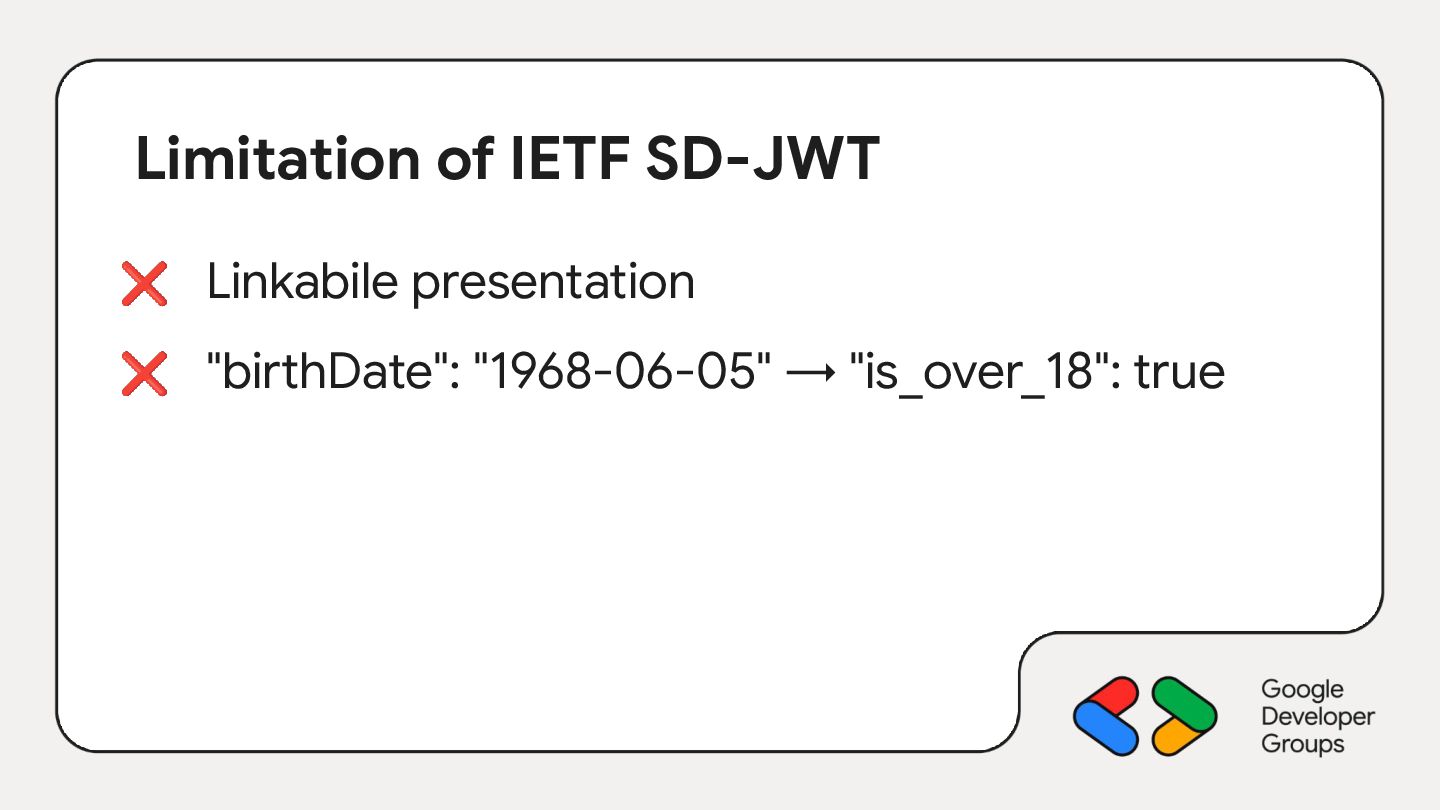 Limitation of IETF SD-JWT

❌ Linkabile presentation

❌ "birthDate": "1968-06-05" → "is_over_18": true

Google Developer Groups